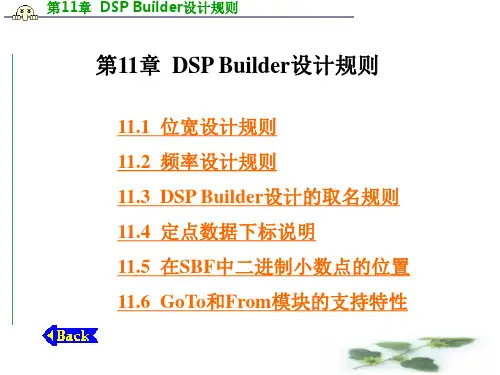 第11章 DSP Builder设计规则

第11章 DSP Builder设计规则

11.1 位宽设计规则

11.2 频率设计规则

11.3 DSP Builder设计的取名规则

11.4 定点数据下标说明

11.5 在SBF中二进制小数点的位置

11.6 GoTo和From模块的支持特性

Back